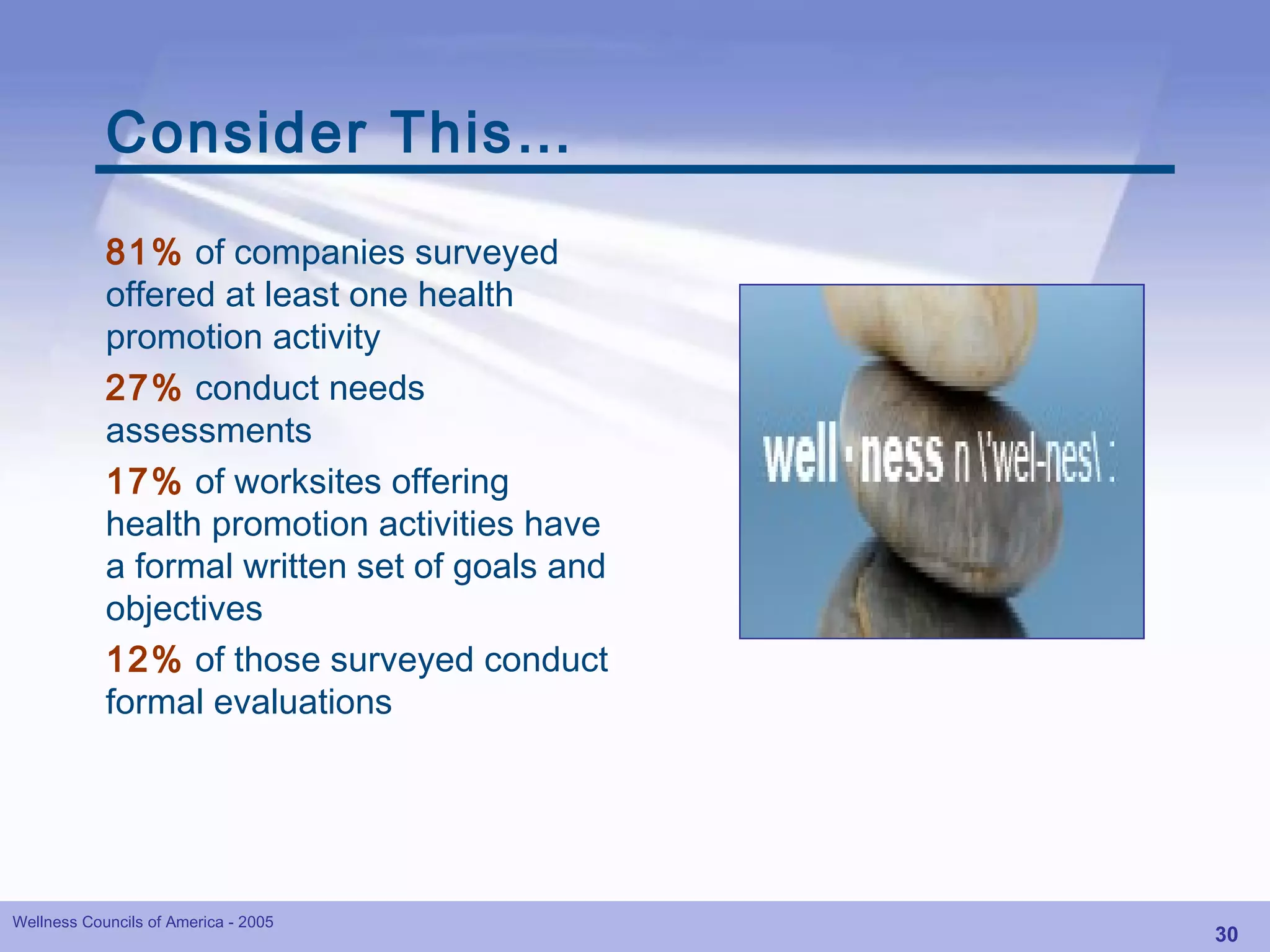 Consider This…

81% of companies surveyed offered at least one health promotion activity

27% conduct needs assessments

17% of worksites offering health promotion activities have a formal written set of goals and objectives

12% of those surveyed conduct formal evaluations

well·ness n \'wel-nes\ :

Wellness Councils of America - 2005

30